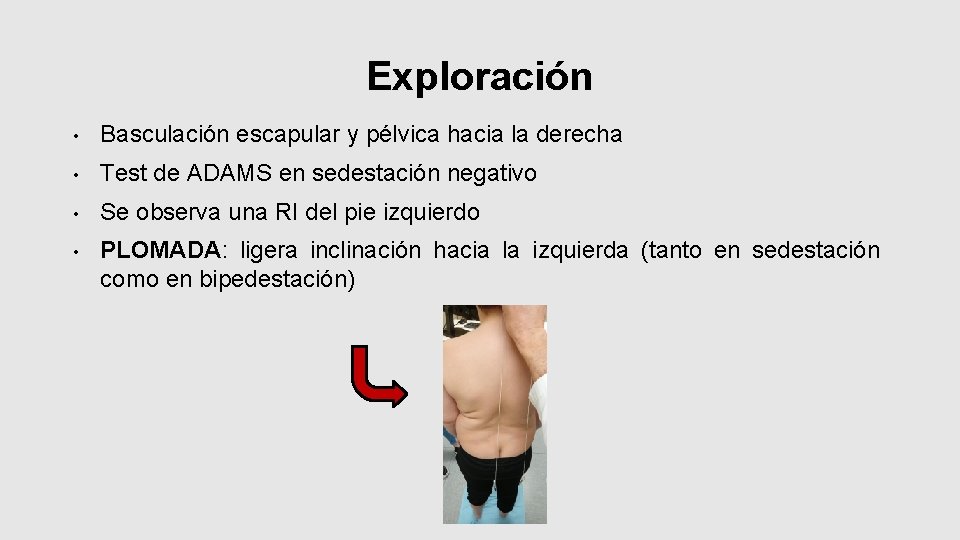 Exploración

• Basculación escapular y pélvica hacia la derecha

• Test de ADAMS en sedestación negativo

• Se observa una RI del pie izquierdo

• PLOMADA: ligera inclinación hacia la izquierda (tanto en sedestación como en bipedestación)